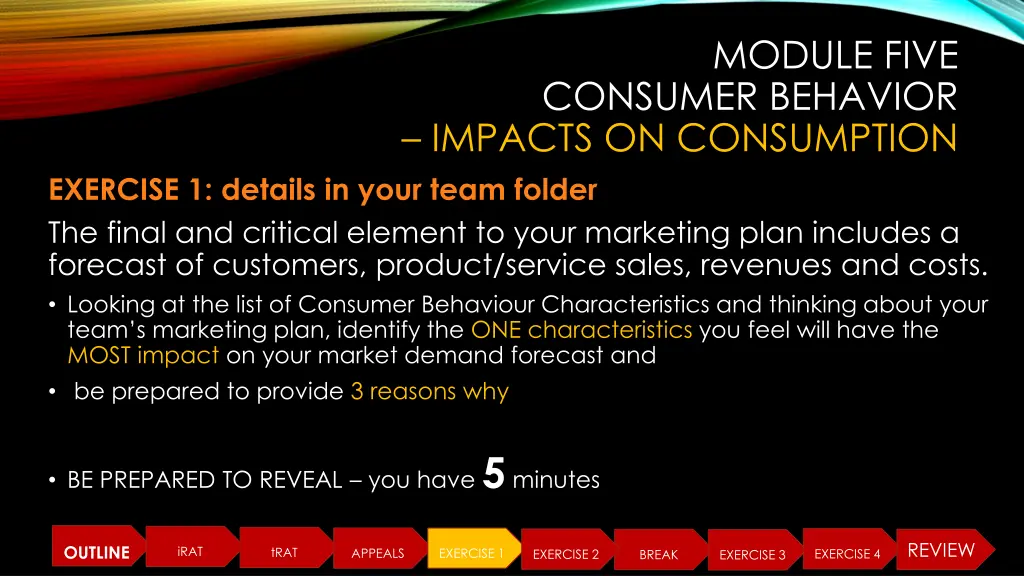 MODULE FIVE
CONSUMER BEHAVIOR
– IMPACTS ON CONSUMPTION

EXERCISE 1: details in your team folder

The final and critical element to your marketing plan includes a forecast of customers, product/service sales, revenues and costs.

• Looking at the list of Consumer Behaviour Characteristics and thinking about your team's marketing plan, identify the ONE characteristics you feel will have the MOST impact on your market demand forecast and

• be prepared to provide 3 reasons why

• BE PREPARED TO REVEAL – you have 5 minutes

OUTLINE iRAT tRAT APPEALS EXERCISE 1 EXERCISE 2 BREAK EXERCISE 3 EXERCISE 4 REVIEW